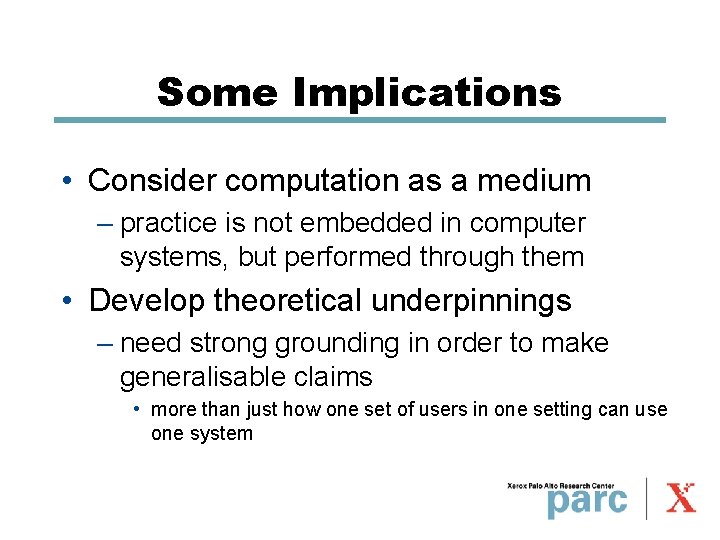 Some Implications

• Consider computation as a medium
– practice is not embedded in computer systems, but performed through them

• Develop theoretical underpinnings
– need strong grounding in order to make generalisable claims
• more than just how one set of users in one setting can use one system

Xerox Palo Alto Research Center
parc
X